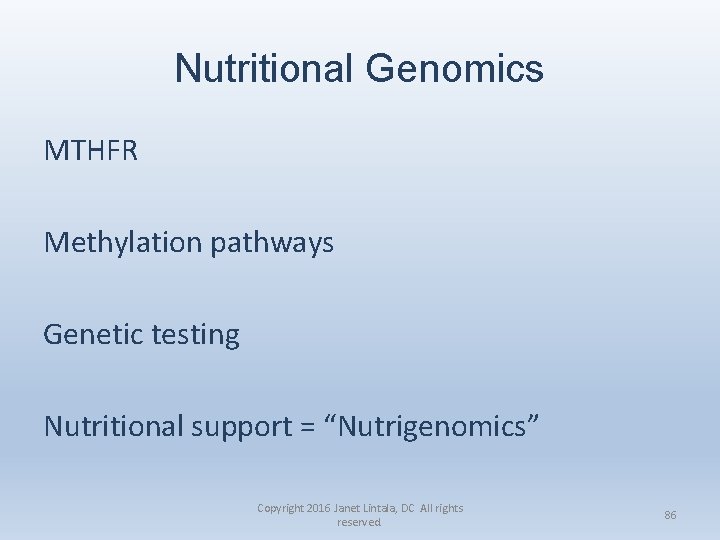 Nutritional Genomics

MTHFR

Methylation pathways

Genetic testing

Nutritional support = “Nutrigenomics”

Copyright 2016 Janet Lintala, DC All rights reserved

86